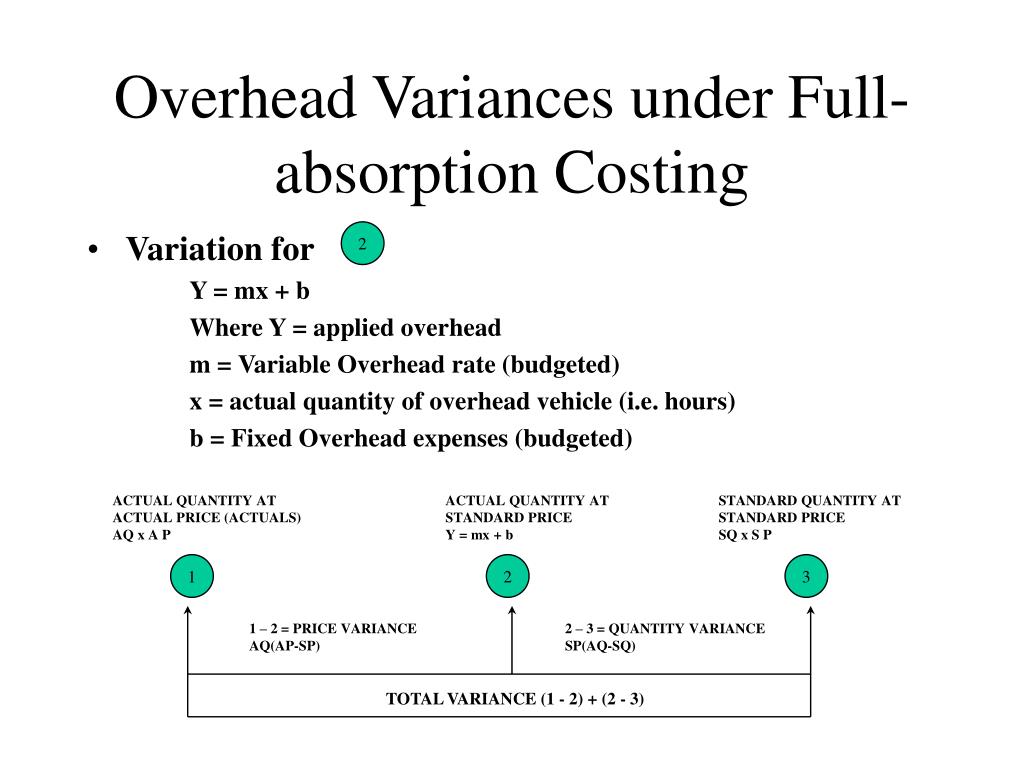 Overhead Variances under Full-absorption Costing

• Variation for 2

Y = mx + b

Where Y = applied overhead

m = Variable Overhead rate (budgeted)

x = actual quantity of overhead vehicle (i.e. hours)

b = Fixed Overhead expenses (budgeted)

ACTUAL QUANTITY AT ACTUAL PRICE (ACTUALS) AQ x A P

ACTUAL QUANTITY AT STANDARD PRICE Y = mx + b

STANDARD QUANTITY AT STANDARD PRICE SQ x S P

1

2

3

1 – 2 = PRICE VARIANCE AQ(AP-SP)

2 – 3 = QUANTITY VARIANCE SP(AQ-SQ)

TOTAL VARIANCE (1 - 2) + (2 - 3)